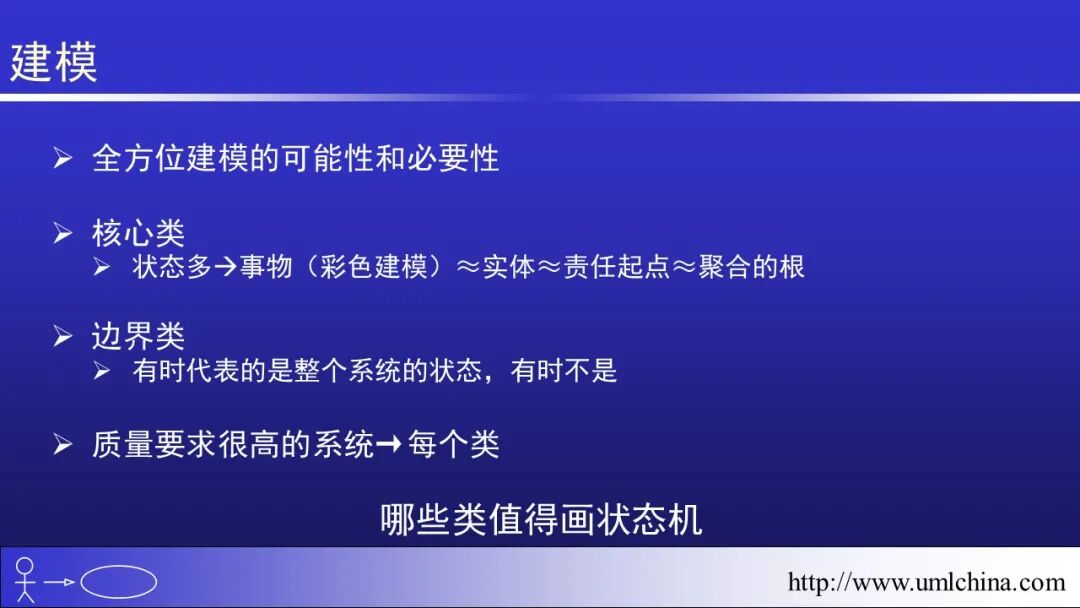 建模

➢ 全方位建模的可能性和必要性

➢ 核心类
➢ 状态多→事物（彩色建模）≈实体≈责任起点≈聚合的根

➢ 边界类
➢ 有时代表的是整个系统的状态，有时不是

➢ 质量要求很高的系统→每个类

哪些类值得画状态机

http://www.umlchina.com